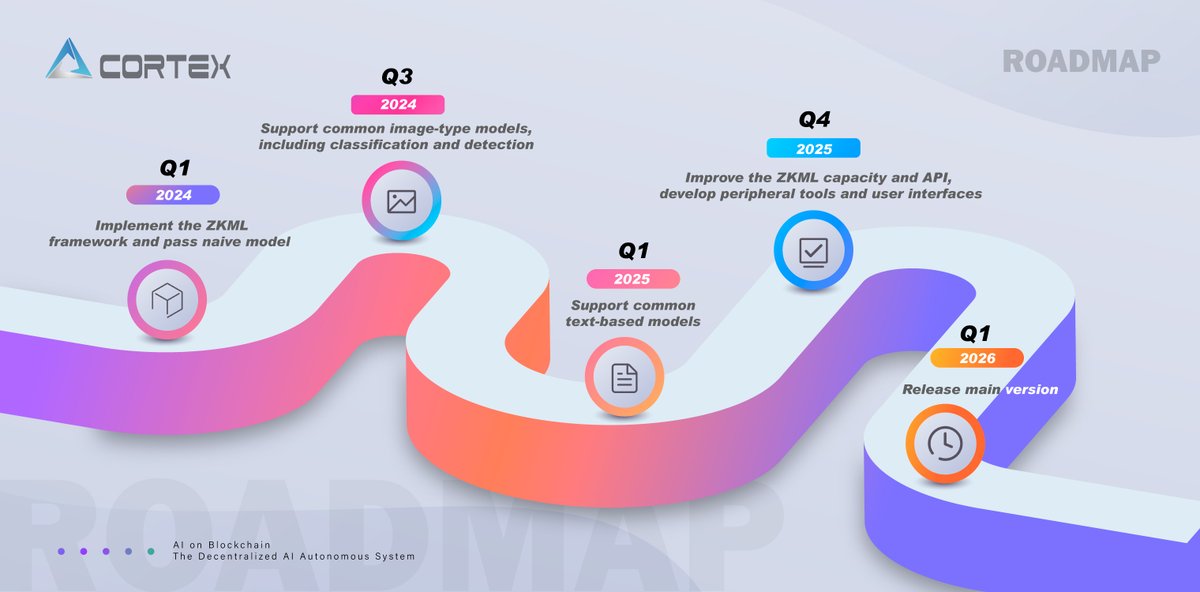 CORTEX

ROADMAP

Q1
2024
Implement the ZKML framework and pass naive model

Q3
2024
Support common image-type models, including classification and detection

Q1
2025
Support common text-based models

Q4
2025
Improve the ZKML capacity and API, develop peripheral tools and user interfaces

Q1
2026
Release main version

ROADMAP

AI on Blockchain
The Decentralized AI Autonomous System